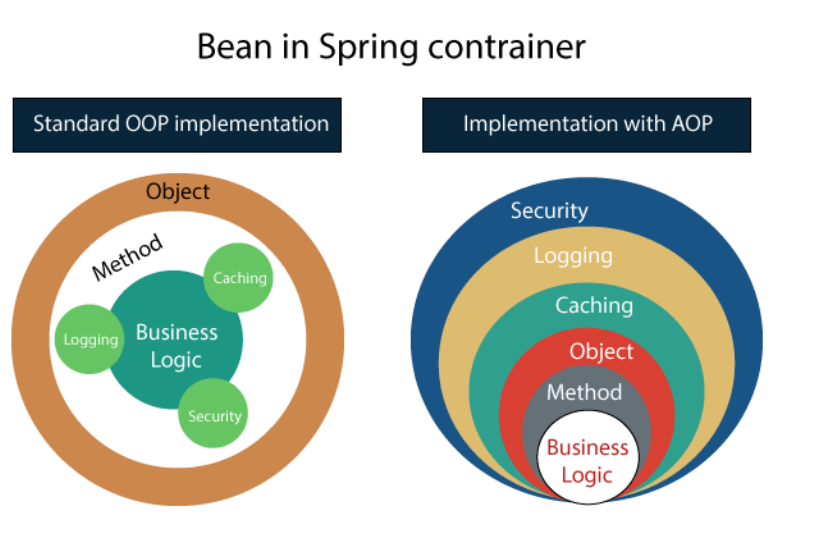 Bean in Spring contrainer

Standard OOP implementation

Object

Method

Caching

Logging

Business Logic

Security

Implementation with AOP

Security

Logging

Caching

Object

Method

Business Logic